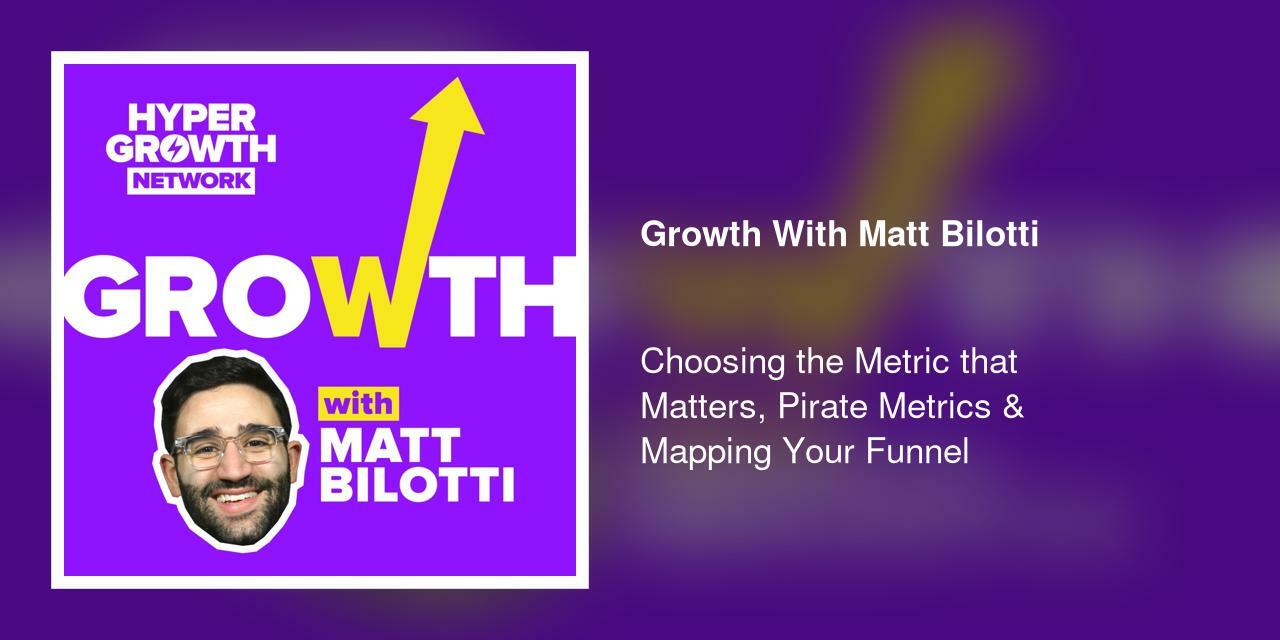 HYPER GROWTH NETWORK

GROWTH

with MATT BILOTTI

Growth With Matt Bilotti

Choosing the Metric that Matters, Pirate Metrics & Mapping Your Funnel